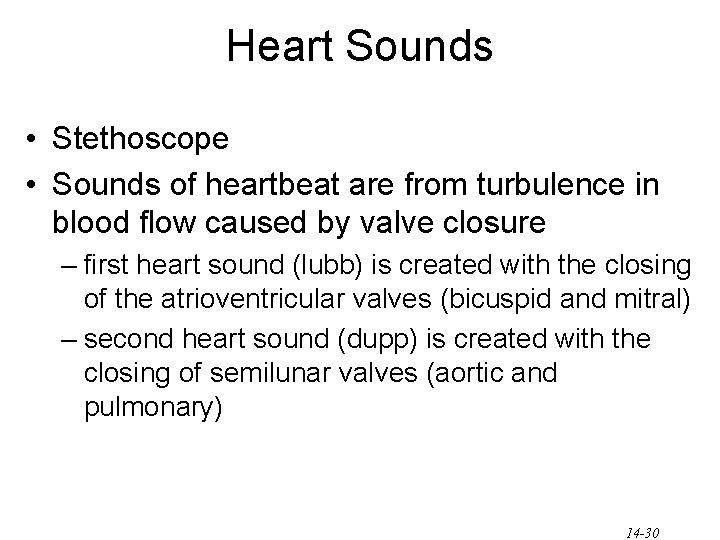 Heart Sounds

• Stethoscope
• Sounds of heartbeat are from turbulence in blood flow caused by valve closure
– first heart sound (lubb) is created with the closing of the atrioventricular valves (bicuspid and mitral)
– second heart sound (dupp) is created with the closing of semilunar valves (aortic and pulmonary)

14-30